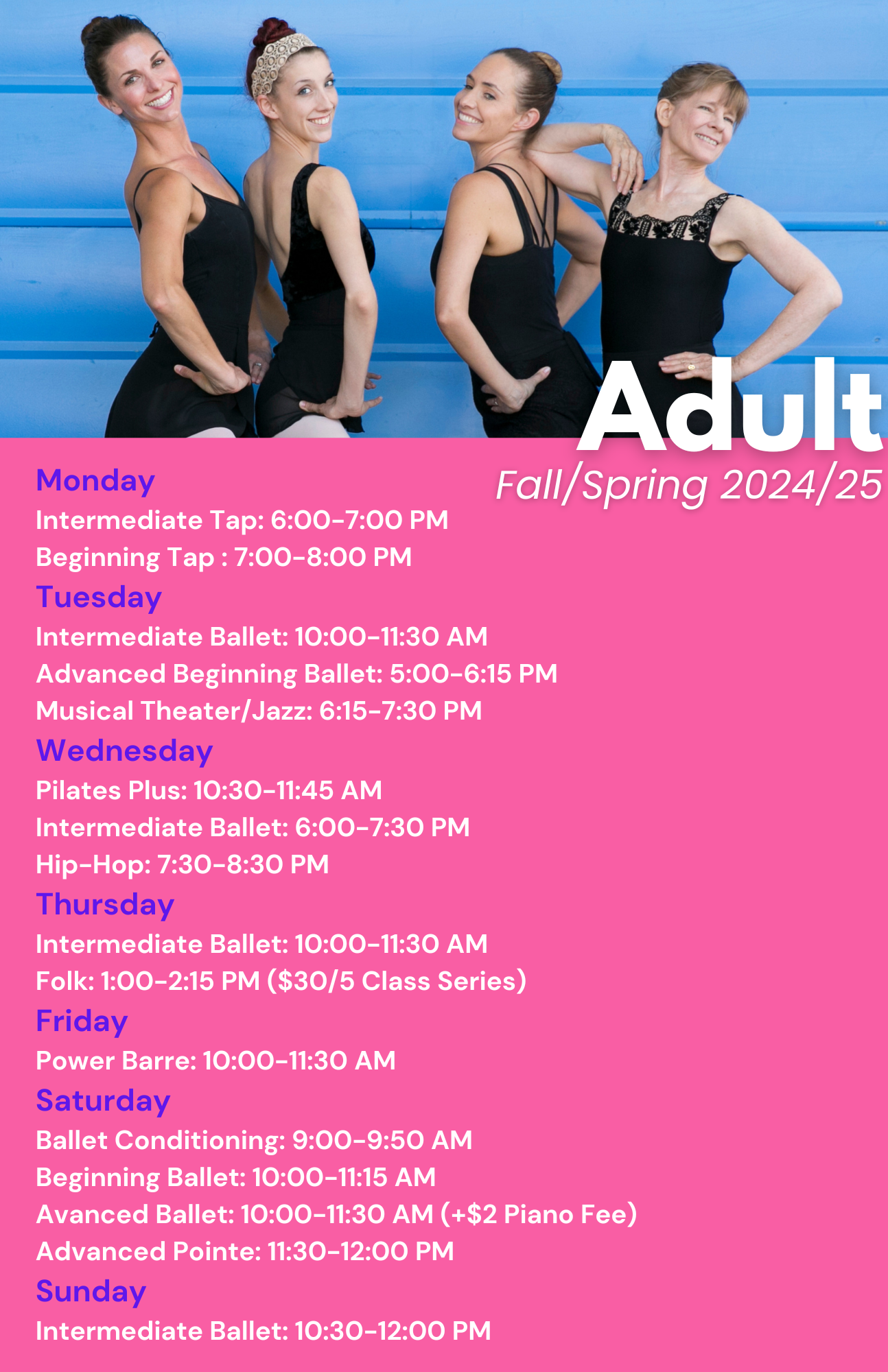 Adult
Fall/Spring 2024/25

Monday
Intermediate Tap: 6:00-7:00 PM
Beginning Tap : 7:00-8:00 PM

Tuesday
Intermediate Ballet: 10:00-11:30 AM
Advanced Beginning Ballet: 5:00-6:15 PM
Musical Theater/Jazz: 6:15-7:30 PM

Wednesday
Pilates Plus: 10:30-11:45 AM
Intermediate Ballet: 6:00-7:30 PM
Hip-Hop: 7:30-8:30 PM

Thursday
Intermediate Ballet: 10:00-11:30 AM
Folk: 1:00-2:15 PM ($30/5 Class Series)

Friday
Power Barre: 10:00-11:30 AM

Saturday
Ballet Conditioning: 9:00-9:50 AM
Beginning Ballet: 10:00-11:15 AM
Avanced Ballet: 10:00-11:30 AM (+$2 Piano Fee)
Advanced Pointe: 11:30-12:00 PM

Sunday
Intermediate Ballet: 10:30-12:00 PM